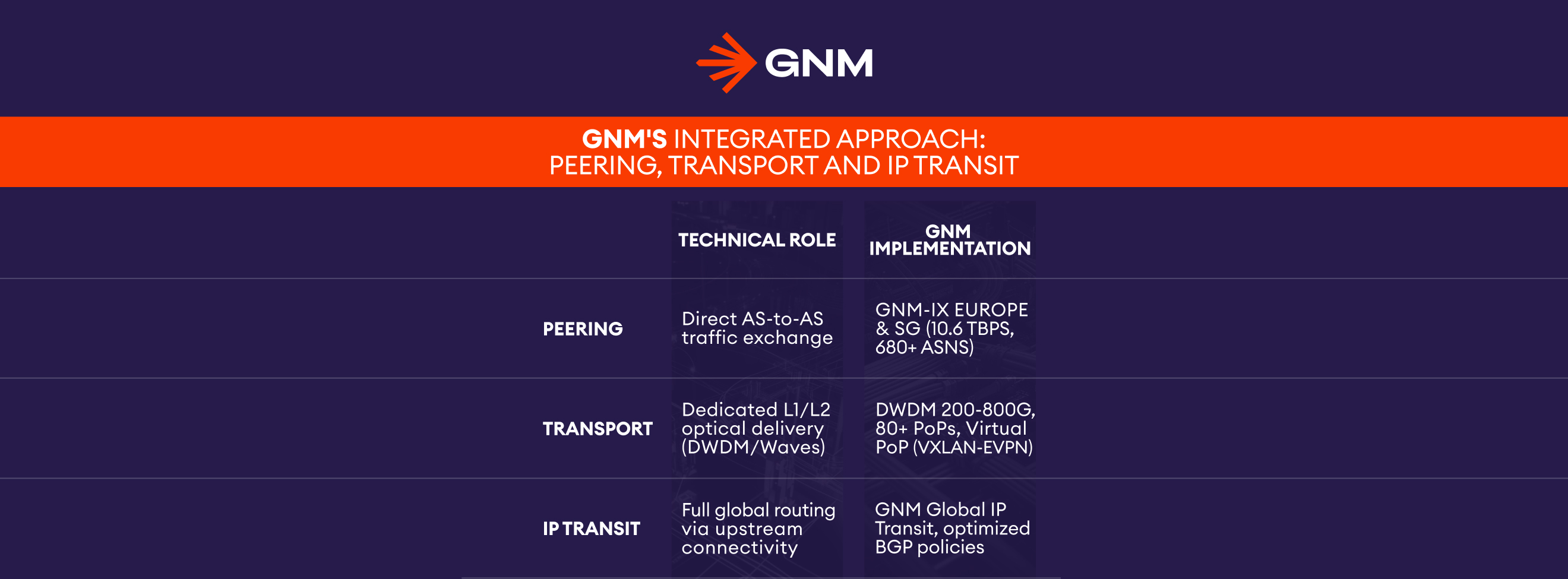 GNM

GNM'S INTEGRATED APPROACH: PEERING, TRANSPORT AND IP TRANSIT

| | TECHNICAL ROLE | GNM IMPLEMENTATION |
|---|---|---|
| PEERING | Direct AS-to-AS traffic exchange | GNM-IX EUROPE & SG (10.6 TBPS, 680+ ASNS) |
| TRANSPORT | Dedicated L1/L2 optical delivery (DWDM/Waves) | DWDM 200-800G, 80+ PoPs, Virtual PoP (VXLAN-EVPN) |
| IP TRANSIT | Full global routing via upstream connectivity | GNM Global IP Transit, optimized BGP policies |